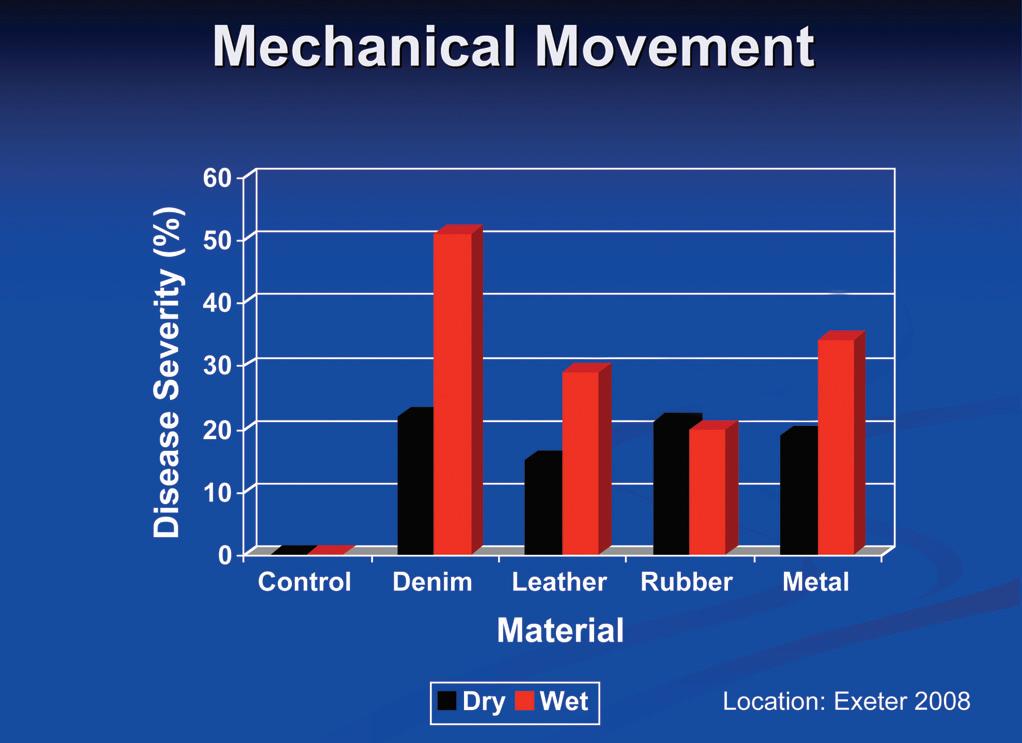 Mechanical Movement

Disease Severity (%)

60
50
40
30
20
10
0

Control Denim Leather Rubber Metal

Material

Dry Wet

Location: Exeter 2008